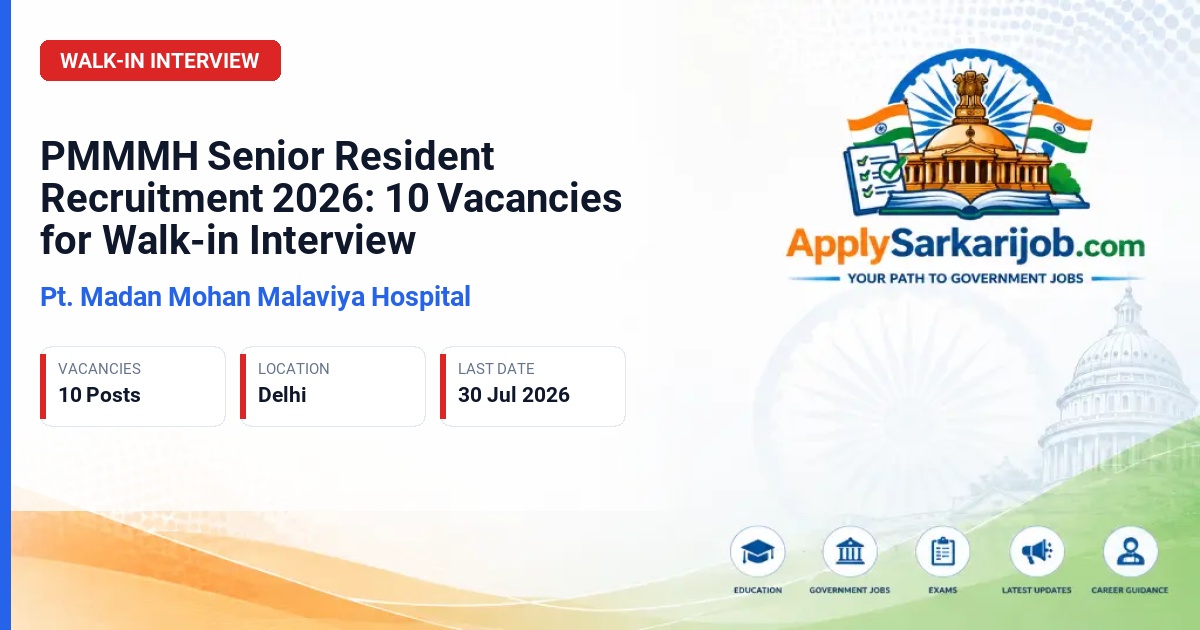 WALK-IN INTERVIEW

PMMMH Senior Resident Recruitment 2026: 10 Vacancies for Walk-in Interview

Pt. Madan Mohan Malaviya Hospital

VACANCIES
10 Posts

LOCATION
Delhi

LAST DATE
30 Jul 2026

ApplySarkarijob.com
YOUR PATH TO GOVERNMENT JOBS

EDUCATION
GOVERNMENT JOBS
EXAMS
LATEST UPDATES
CAREER GUIDANCE